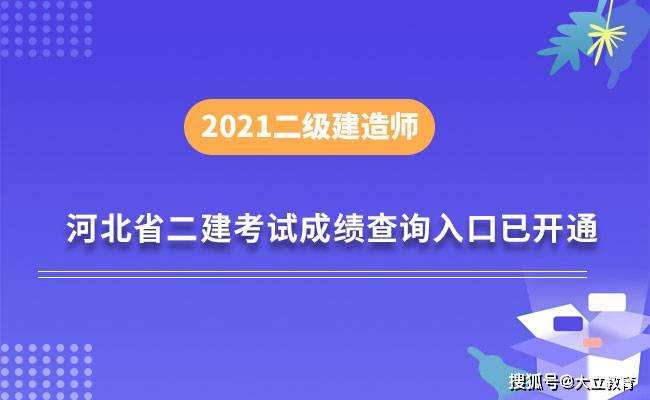 2021二级建造师

河北省二建考试成绩查询入口已开通

搜狐号@大立教育